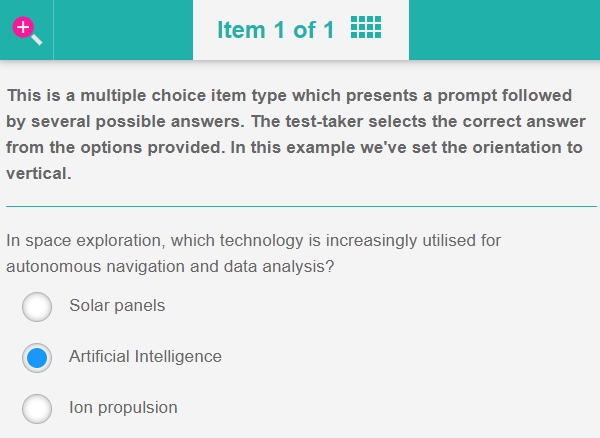 Item 1 of 1

This is a multiple choice item type which presents a prompt followed by several possible answers. The test-taker selects the correct answer from the options provided. In this example we've set the orientation to vertical.

In space exploration, which technology is increasingly utilised for autonomous navigation and data analysis?

Solar panels

Artificial Intelligence

Ion propulsion